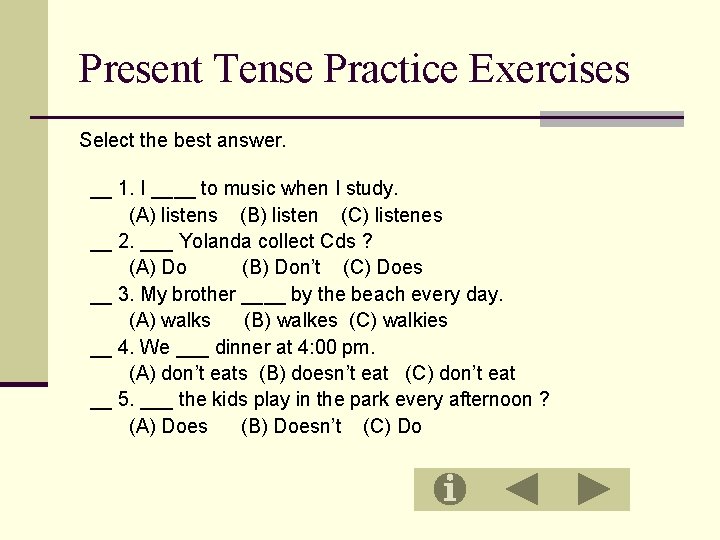 Present Tense Practice Exercises

Select the best answer.

__ 1. I ____ to music when I study.
(A) listens (B) listen (C) listenes
__ 2. ___ Yolanda collect Cds ?
(A) Do (B) Don't (C) Does
__ 3. My brother ____ by the beach every day.
(A) walks (B) walkes (C) walkies
__ 4. We ___ dinner at 4:00 pm.
(A) don't eats (B) doesn't eat (C) don't eat
__ 5. ___ the kids play in the park every afternoon ?
(A) Does (B) Doesn't (C) Do